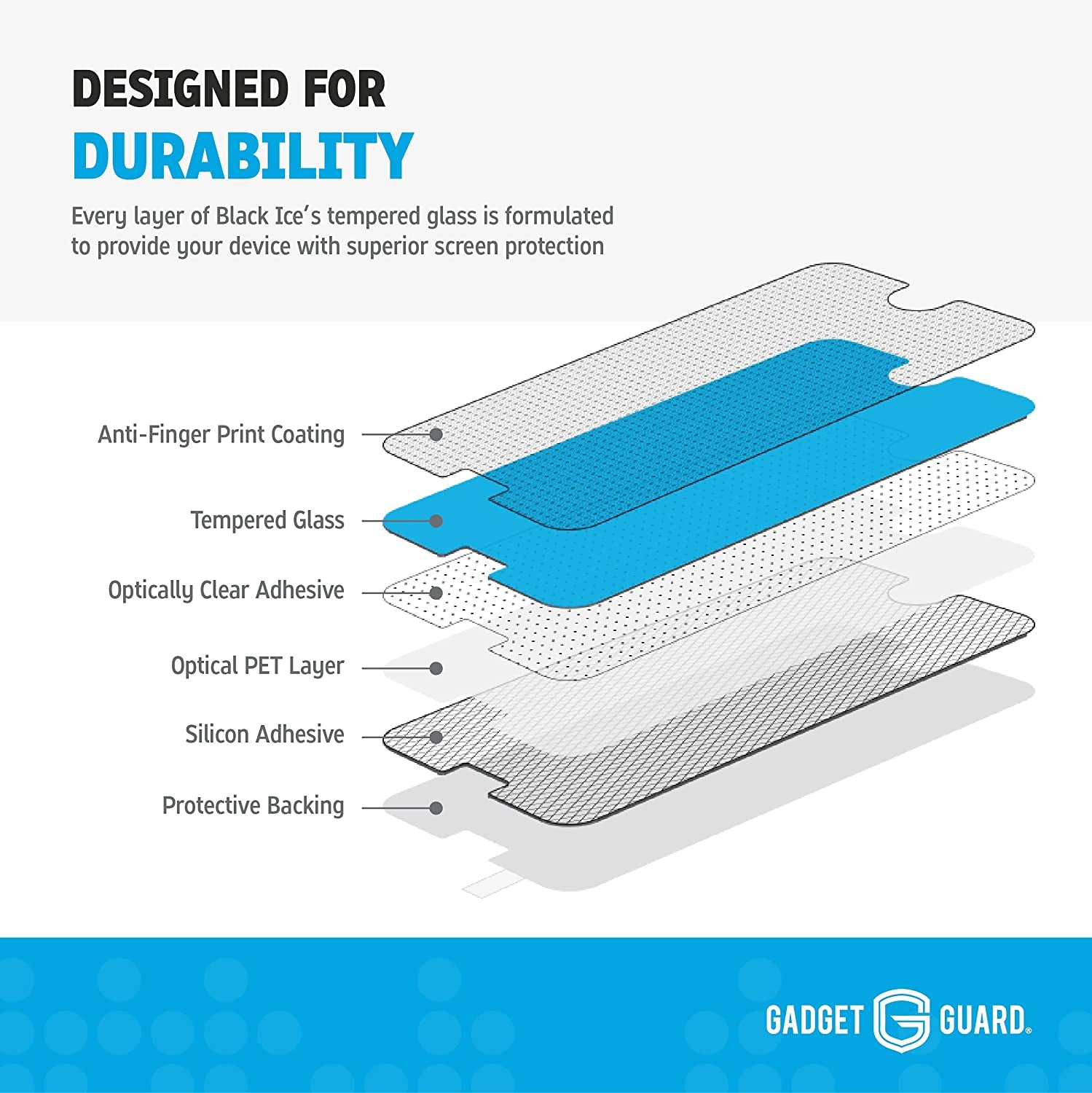 DESIGNED FOR
DURABILITY

Every layer of Black Ice's tempered glass is formulated to provide your device with superior screen protection

Anti-Finger Print Coating

Tempered Glass

Optically Clear Adhesive

Optical PET Layer

Silicon Adhesive

Protective Backing

GADGET GUARD®